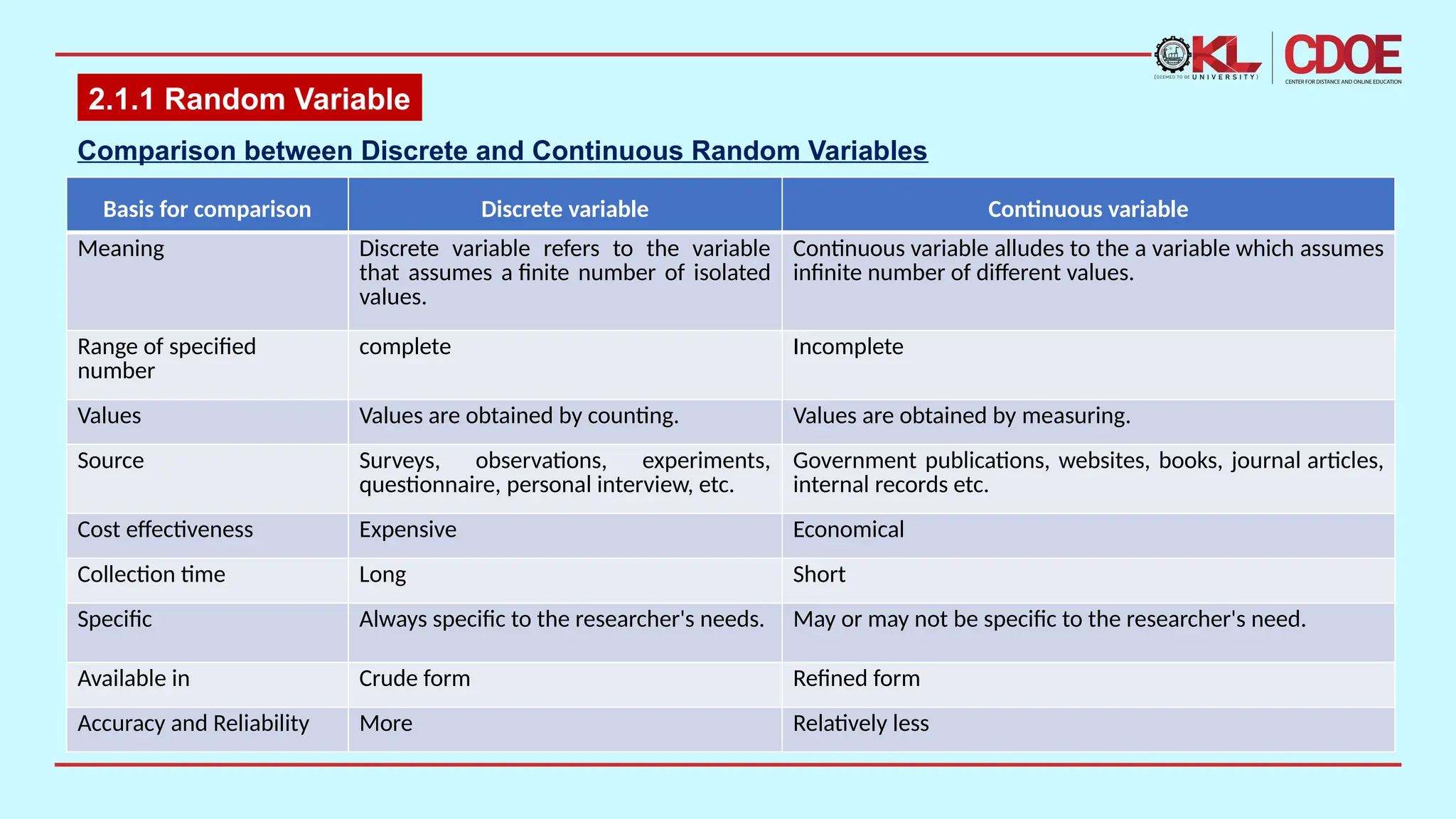 KL (DEEMED TO BE UNIVERSITY) CDOE CENTER FOR DISTANCE AND ONLINE EDUCATION

2.1.1 Random Variable

Comparison between Discrete and Continuous Random Variables

| Basis for comparison | Discrete variable | Continuous variable |
|---|---|---|
| Meaning | Discrete variable refers to the variable that assumes a finite number of isolated values. | Continuous variable alludes to the a variable which assumes infinite number of different values. |
| Range of specified number | complete | Incomplete |
| Values | Values are obtained by counting. | Values are obtained by measuring. |
| Source | Surveys, observations, experiments, questionnaire, personal interview, etc. | Government publications, websites, books, journal articles, internal records etc. |
| Cost effectiveness | Expensive | Economical |
| Collection time | Long | Short |
| Specific | Always specific to the researcher's needs. | May or may not be specific to the researcher's need. |
| Available in | Crude form | Refined form |
| Accuracy and Reliability | More | Relatively less |